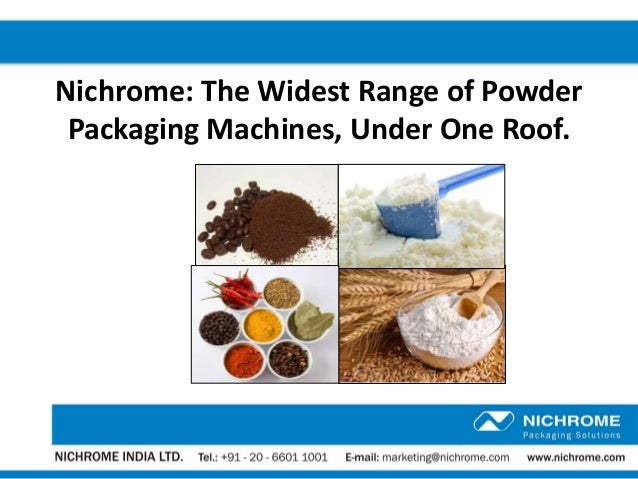 Nichrome: The Widest Range of Powder Packaging Machines, Under One Roof.

NICHROME
Packaging Solutions

NICHROME INDIA LTD. Tel.: +91 - 20 - 6601 1001 E-mail: marketing@nichrome.com www.nichrome.com